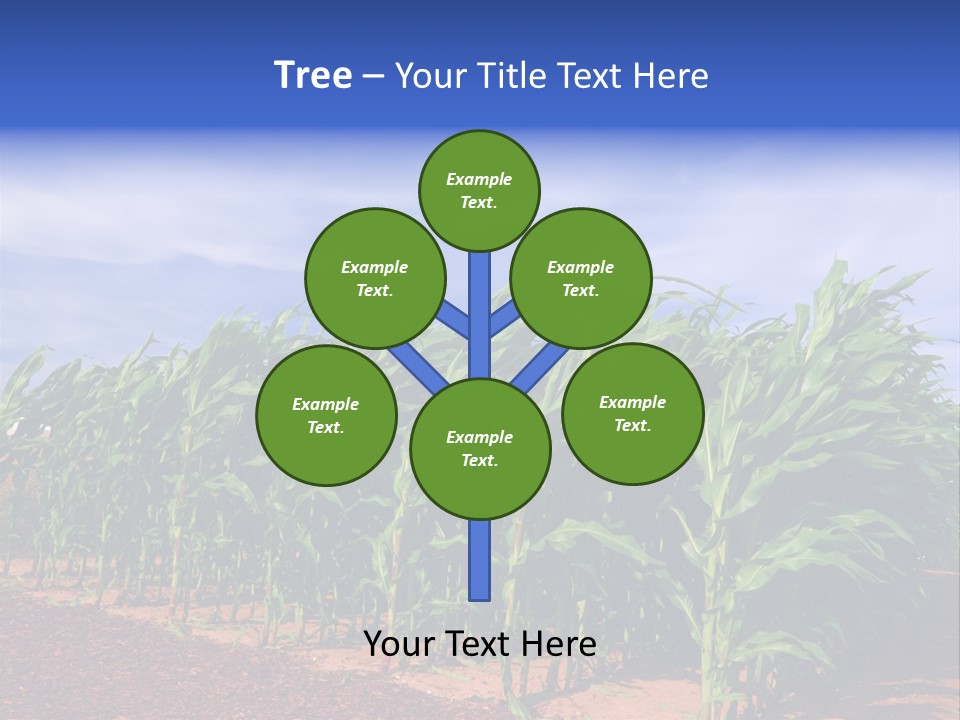 Tree – Your Title Text Here

Example Text.

Example Text.

Example Text.

Example Text.

Example Text.

Example Text.

Your Text Here